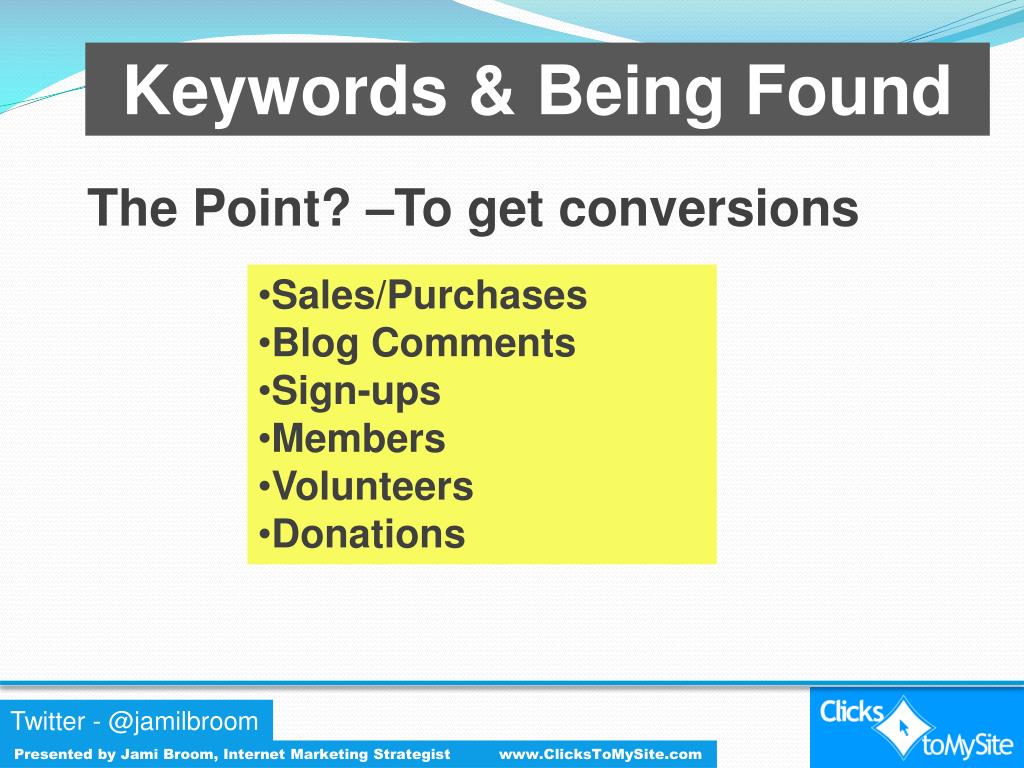 Keywords & Being Found

The Point? –To get conversions

•Sales/Purchases
•Blog Comments
•Sign-ups
•Members
•Volunteers
•Donations

Twitter - @jamilbroom

Presented by Jami Broom, Internet Marketing Strategist www.ClicksToMySite.com

Clicks toMySite